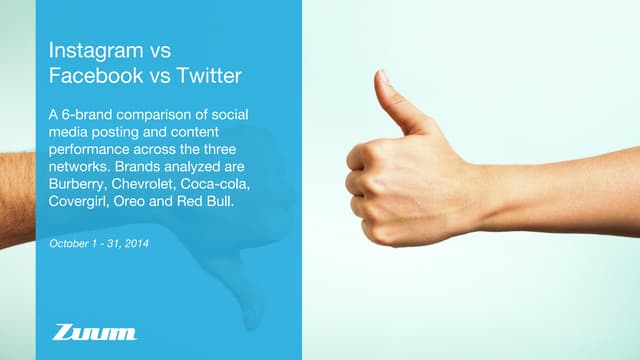 Instagram vs Facebook vs Twitter

A 6-brand comparison of social media posting and content performance across the three networks. Brands analyzed are Burberry, Chevrolet, Coca-cola, Covergirl, Oreo and Red Bull.

October 1 - 31, 2014

Zuum